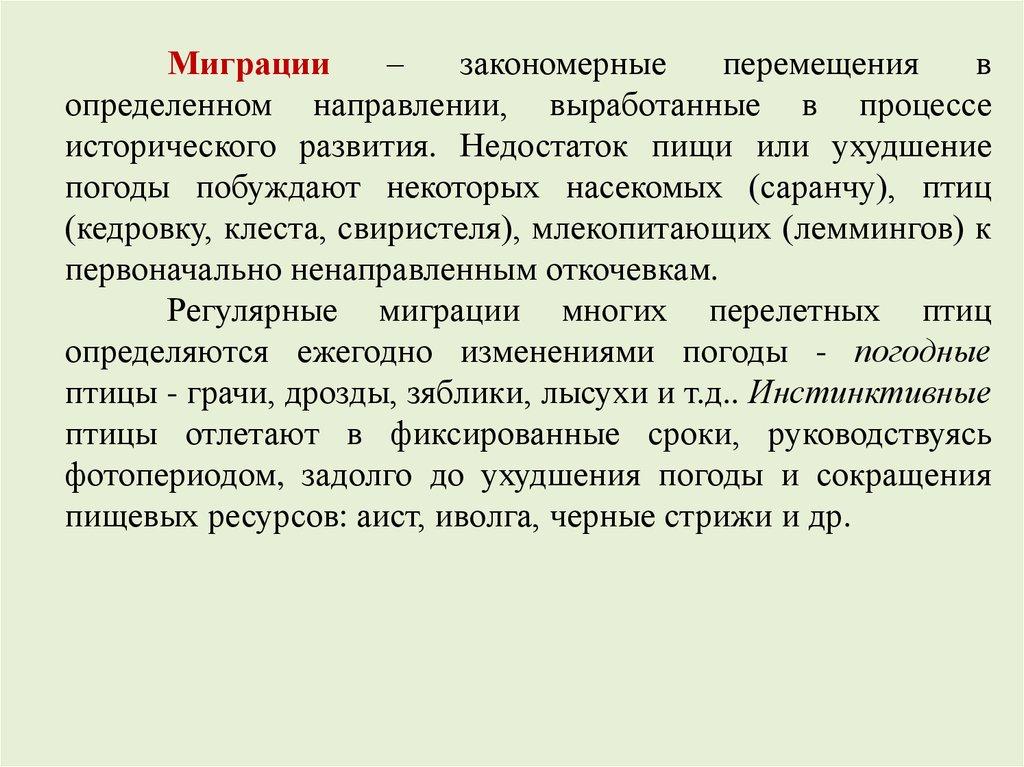 Миграции – закономерные перемещения в определенном направлении, выработанные в процессе исторического развития. Недостаток пищи или ухудшение погоды побуждают некоторых насекомых (саранчу), птиц (кедровку, клеста, свиристеля), млекопитающих (леммингов) к первоначально ненаправленным откочевкам.

Регулярные миграции многих перелетных птиц определяются ежегодно изменениями погоды - погодные птицы - грачи, дрозды, зяблики, лысухи и т.д.. Инстинктивные птицы отлетают в фиксированные сроки, руководствуясь фотопериодом, задолго до ухудшения погоды и сокращения пищевых ресурсов: аист, иволга, черные стрижи и др.